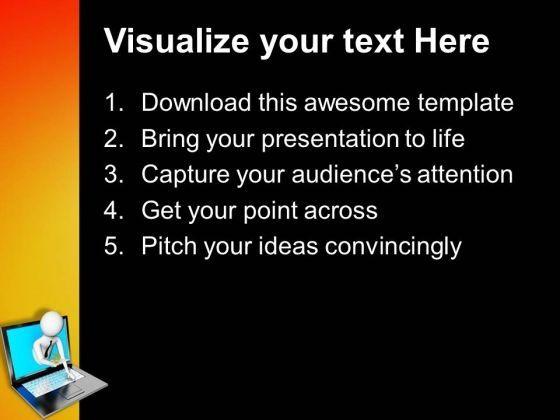 Visualize your text Here

1. Download this awesome template
2. Bring your presentation to life
3. Capture your audience's attention
4. Get your point across
5. Pitch your ideas convincingly